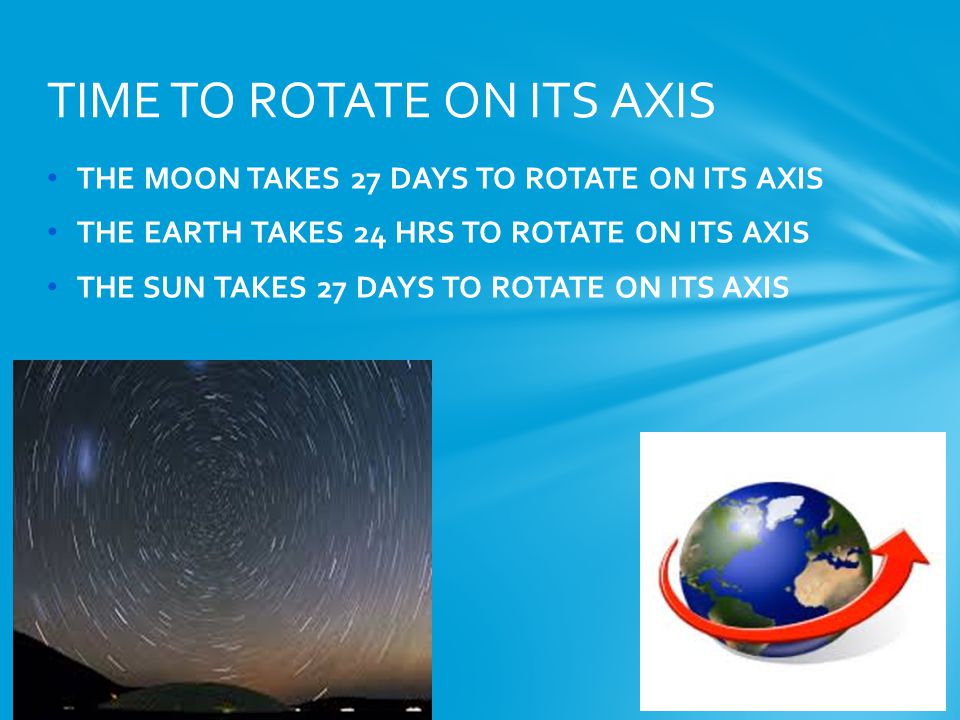 TIME TO ROTATE ON ITS AXIS

• THE MOON TAKES 27 DAYS TO ROTATE ON ITS AXIS
• THE EARTH TAKES 24 HRS TO ROTATE ON ITS AXIS
• THE SUN TAKES 27 DAYS TO ROTATE ON ITS AXIS